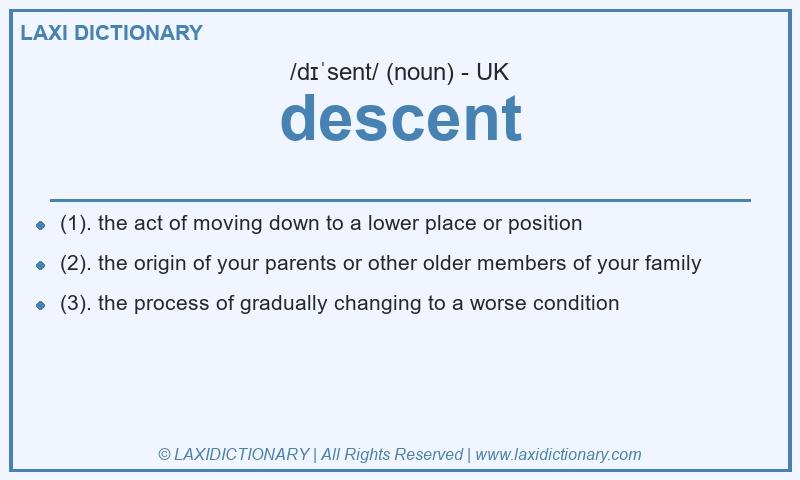 LAXI DICTIONARY

/dɪˈsent/ (noun) - UK

descent

- (1). the act of moving down to a lower place or position
- (2). the origin of your parents or other older members of your family
- (3). the process of gradually changing to a worse condition

© LAXIDICTIONARY | All Rights Reserved | www.laxidictionary.com